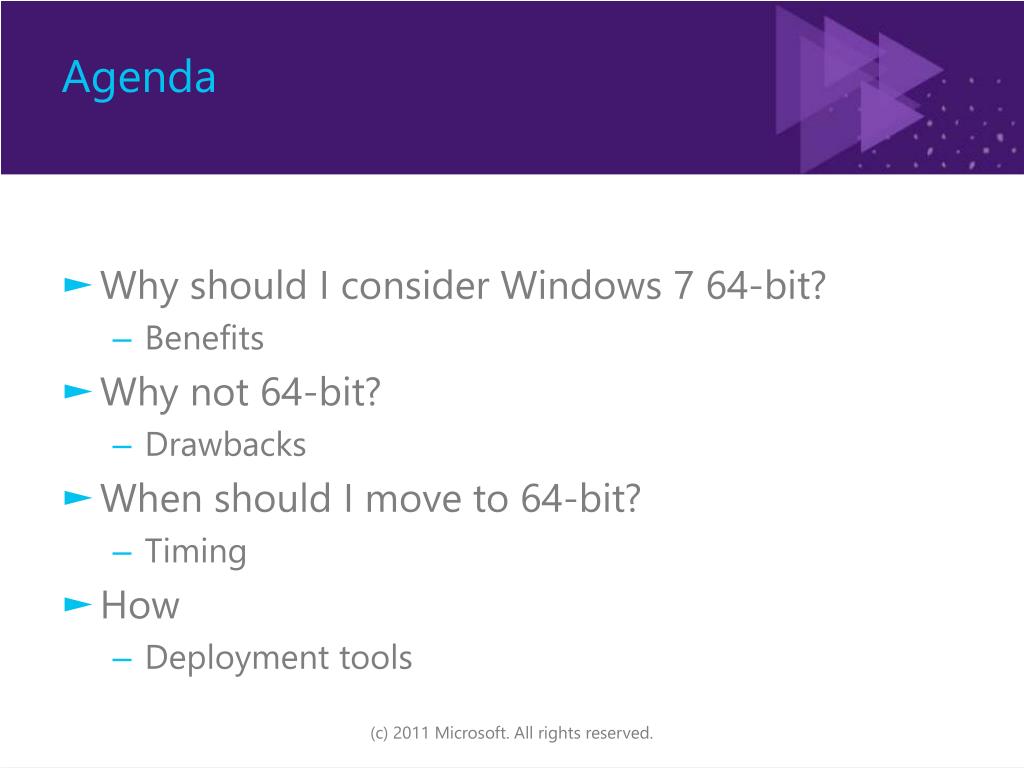 Agenda

► Why should I consider Windows 7 64-bit?
– Benefits
► Why not 64-bit?
– Drawbacks
► When should I move to 64-bit?
– Timing
► How
– Deployment tools

(c) 2011 Microsoft. All rights reserved.